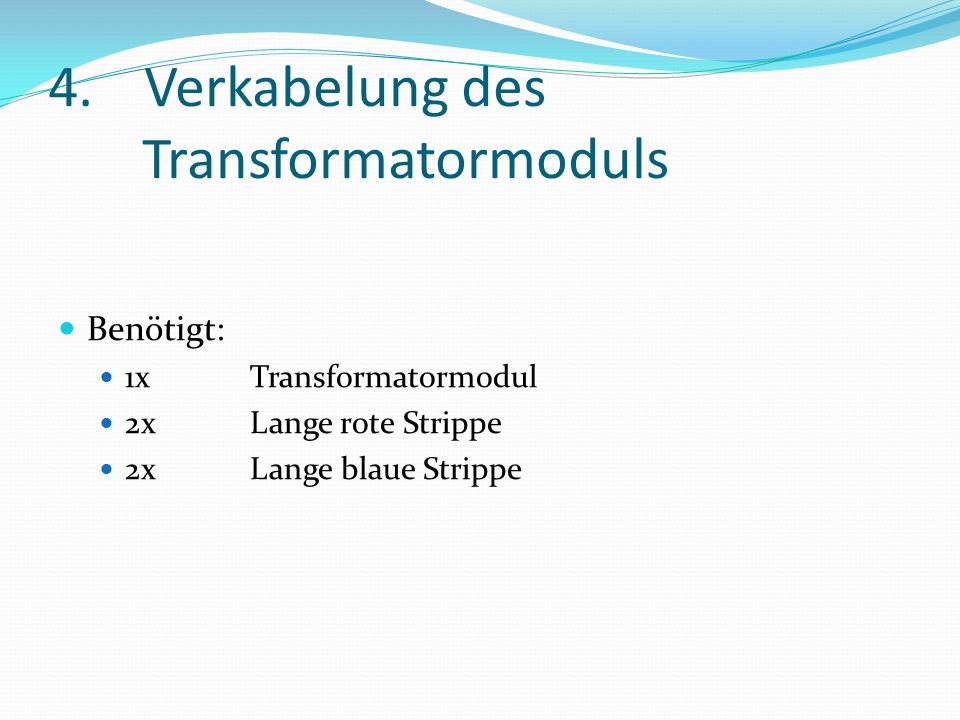 4. Verkabelung des Transformatormoduls

- Benötigt:
  - 1x Transformatormodul
  - 2x Lange rote Strippe
  - 2x Lange blaue Strippe